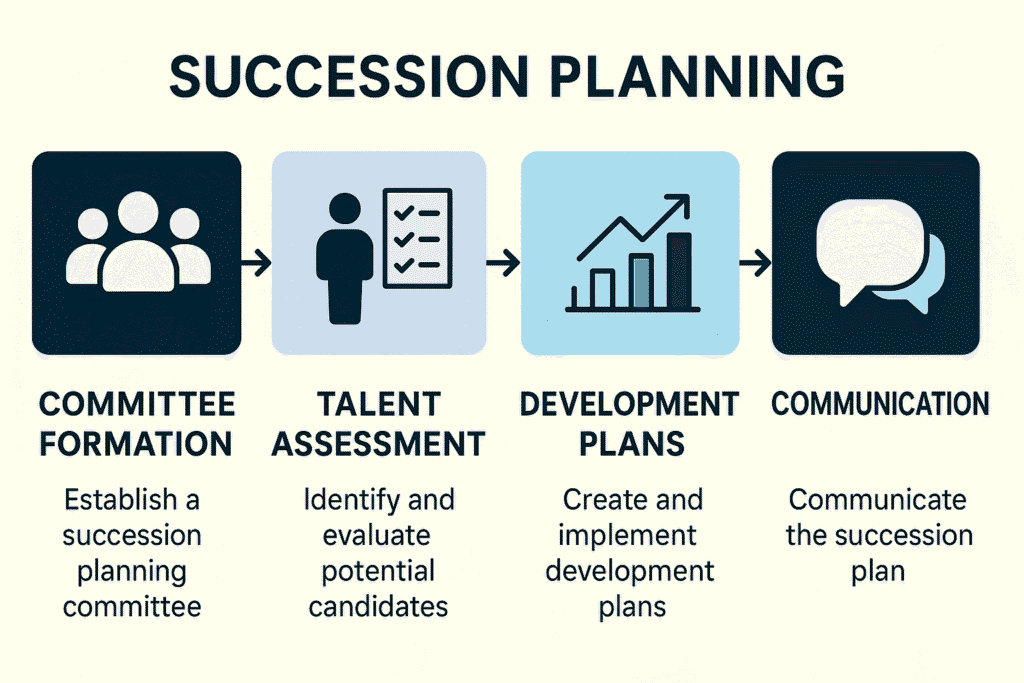 SUCCESSION PLANNING

COMMITTEE FORMATION

Establish a succession planning committee

TALENT ASSESSMENT

Identify and evaluate potential candidates

DEVELOPMENT PLANS

Create and implement development plans

COMMUNICATION

Communicate the succession plan